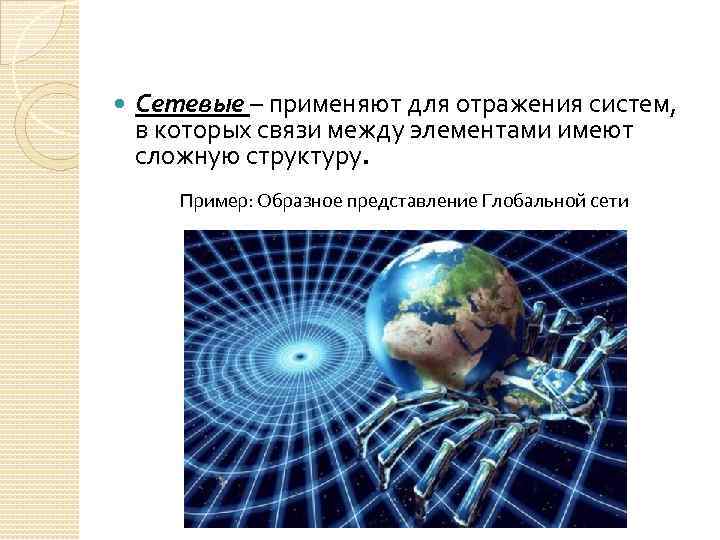 Сетевые – применяют для отражения систем, в которых связи между элементами имеют сложную структуру.

Пример: Образное представление Глобальной сети